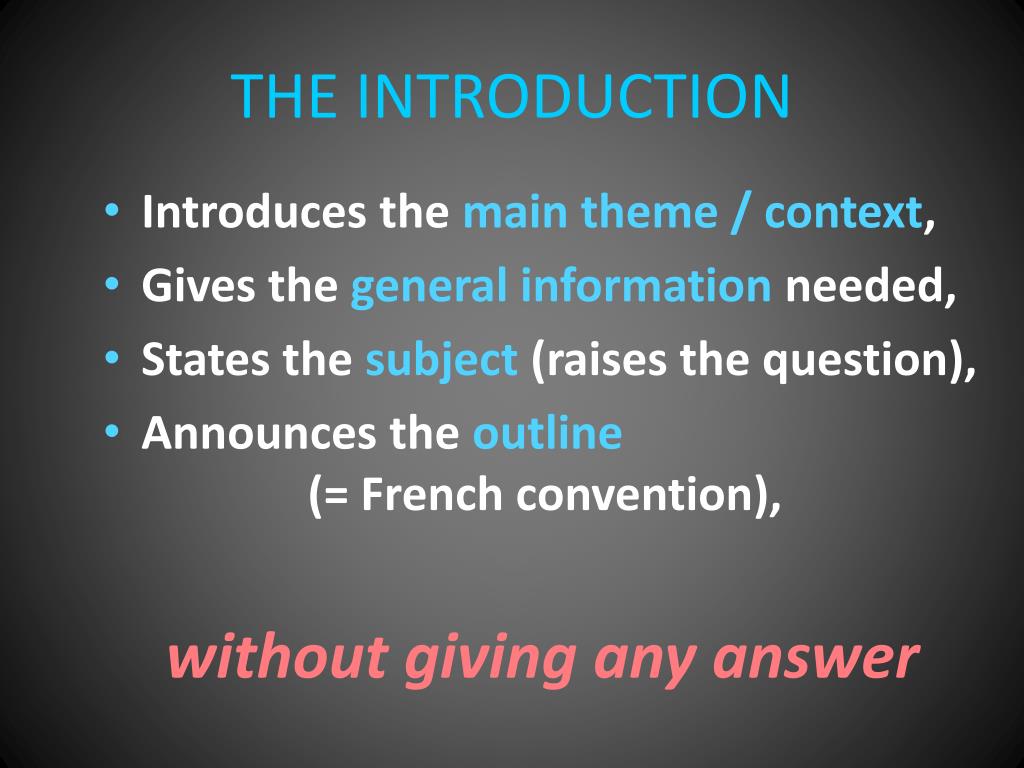 THE INTRODUCTION

• Introduces the main theme / context,
• Gives the general information needed,
• States the subject (raises the question),
• Announces the outline (= French convention),

without giving any answer